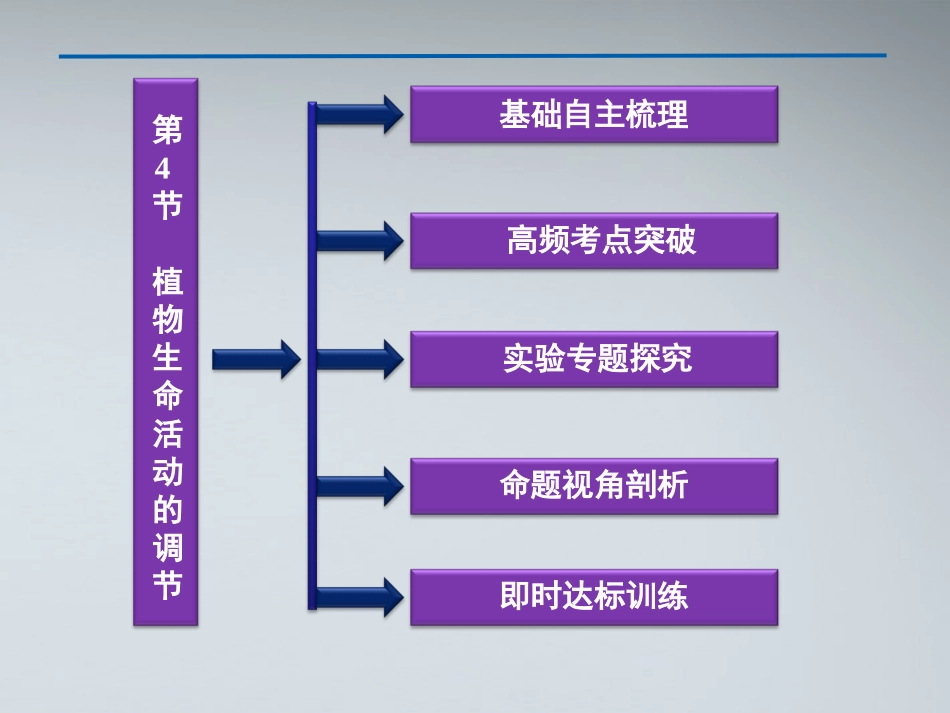 第4节 植物生命活动的调节

基础自主梳理

高频考点突破

实验专题探究

命题视角剖析

即时达标训练